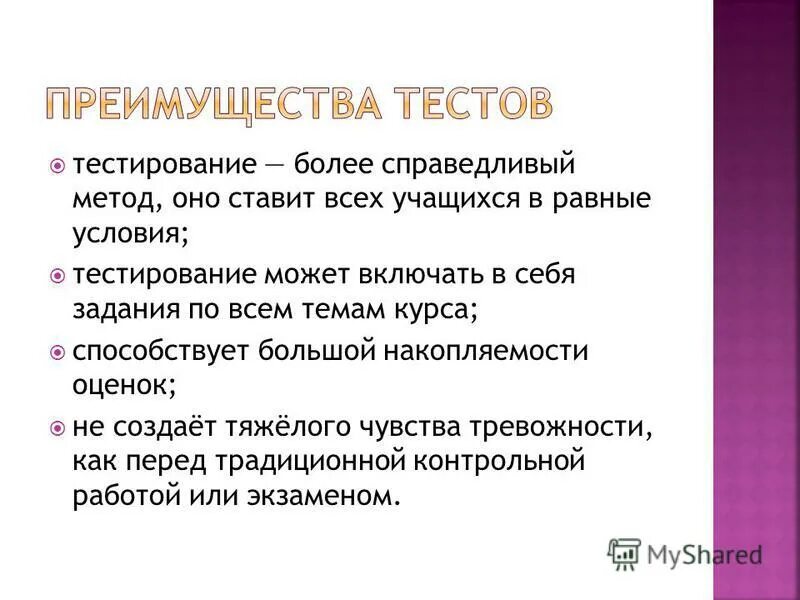 ПРЕИМУЩЕСТВА ТЕСТОВ

тестирование — более справедливый метод, оно ставит всех учащихся в равные условия;

тестирование может включать в себя задания по всем темам курса;

способствует большой накопляемости оценок;

не создаёт тяжёлого чувства тревожности, как перед традиционной контрольной работой или экзаменом.

MyShared